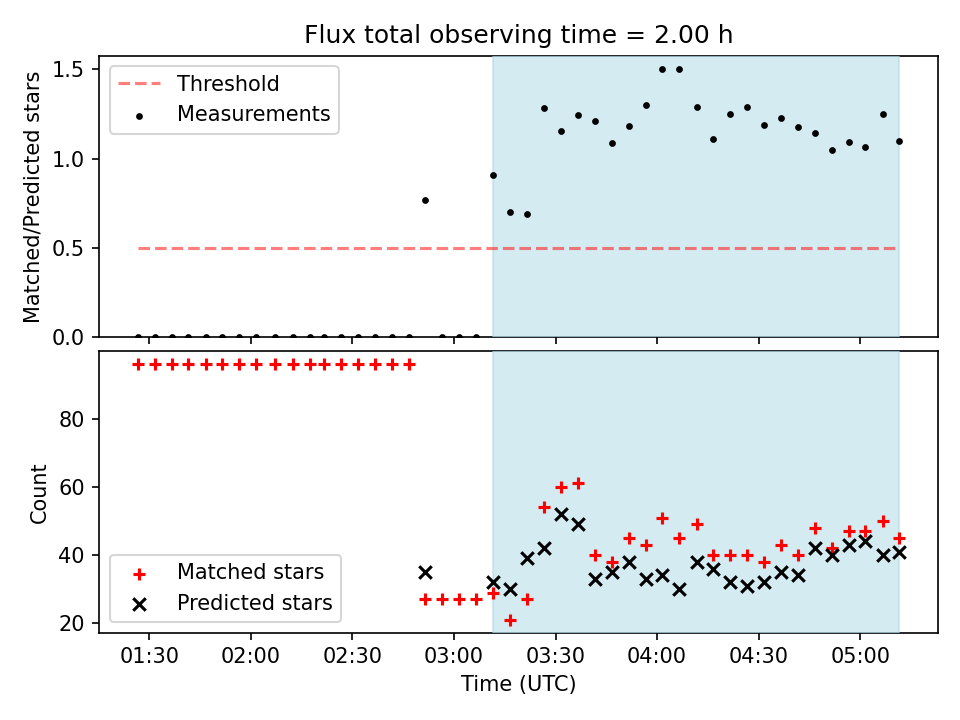 Flux total observing time = 2.00 h

Matched/Predicted stars

1.5
1.0
0.5
0.0

Threshold
Measurements

Count

80
60
40
20

Matched stars
Predicted stars

01:30
02:00
02:30
03:00
03:30
04:00
04:30
05:00

Time (UTC)